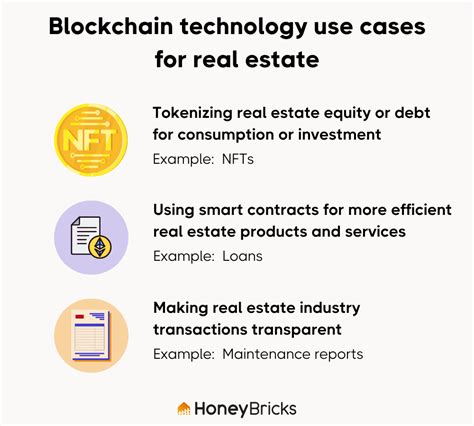 Blockchain technology use cases for real estate

NFT

Tokenizing real estate equity or debt for consumption or investment

Example: NFTs

Using smart contracts for more efficient real estate products and services

Example: Loans

Making real estate industry transactions transparent

Example: Maintenance reports

HoneyBricks